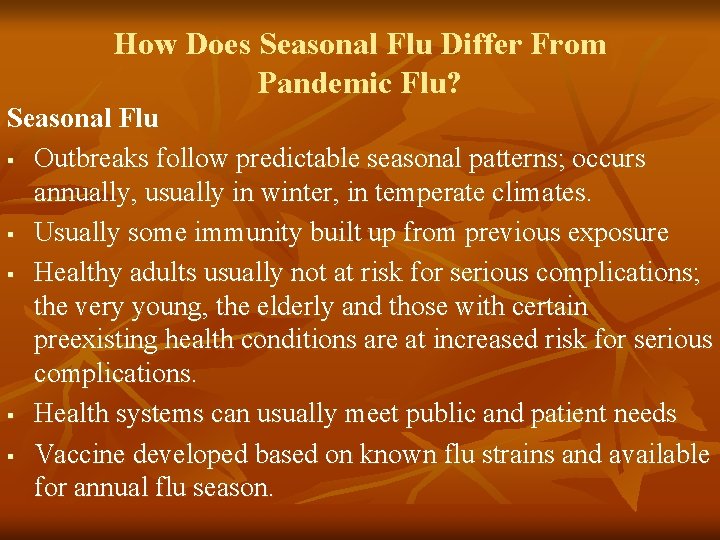 How Does Seasonal Flu Differ From Pandemic Flu?

Seasonal Flu

• Outbreaks follow predictable seasonal patterns; occurs annually, usually in winter, in temperate climates.
• Usually some immunity built up from previous exposure
• Healthy adults usually not at risk for serious complications; the very young, the elderly and those with certain preexisting health conditions are at increased risk for serious complications.
• Health systems can usually meet public and patient needs
• Vaccine developed based on known flu strains and available for annual flu season.